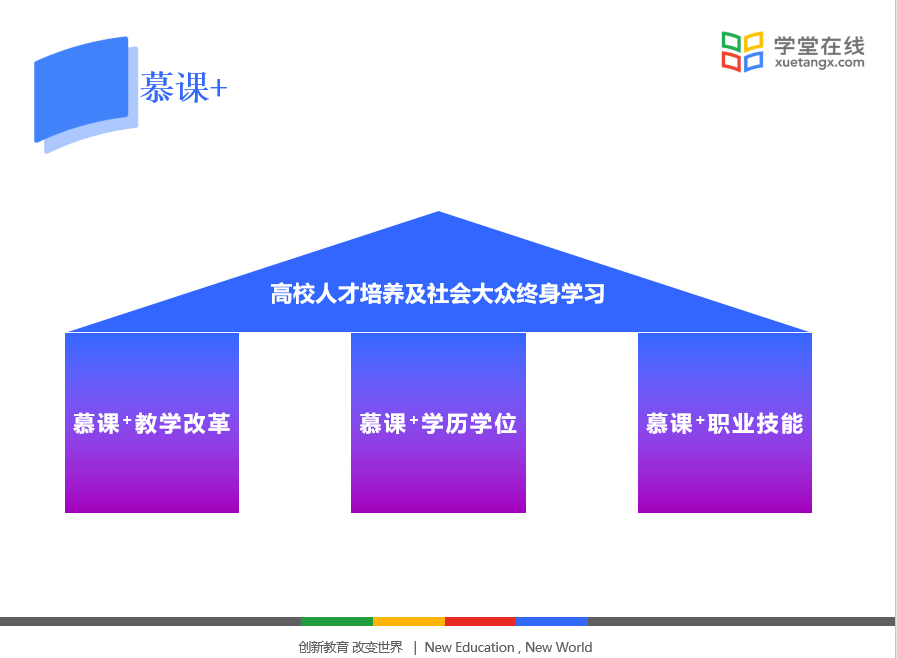 慕课+

学堂在线
xuetangx.com

高校人才培养及社会大众终身学习

慕课⁺教学改革

慕课⁺学历学位

慕课⁺职业技能

创新教育 改变世界 | New Education , New World